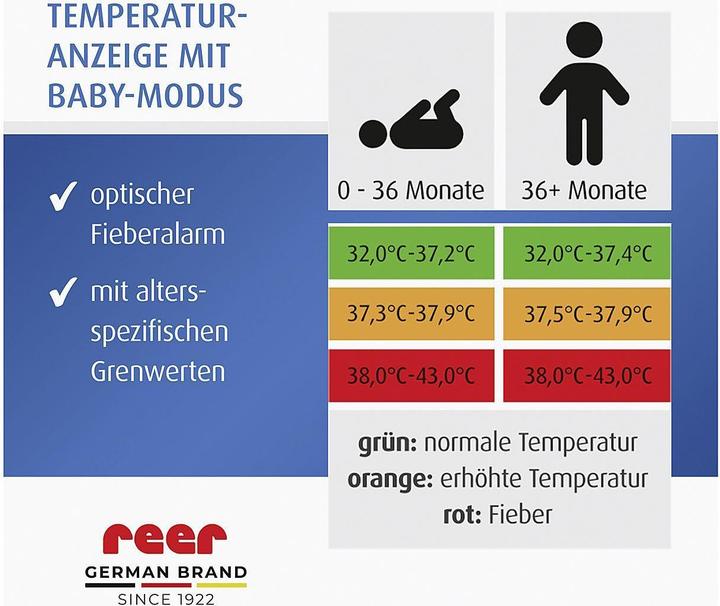 TEMPERATUR-ANZEIGE MIT BABY-MODUS

✓ optischer Fieberalarm

✓ mit altersspezifischen Grenwerten

| 0 - 36 Monate | 36+ Monate |
|---|---|
| 32,0°C-37,2°C | 32,0°C-37,4°C |
| 37,3°C-37,9°C | 37,5°C-37,9°C |
| 38,0°C-43,0°C | 38,0°C-43,0°C |

grün: normale Temperatur
orange: erhöhte Temperatur
rot: Fieber

reer
GERMAN BRAND
SINCE 1922